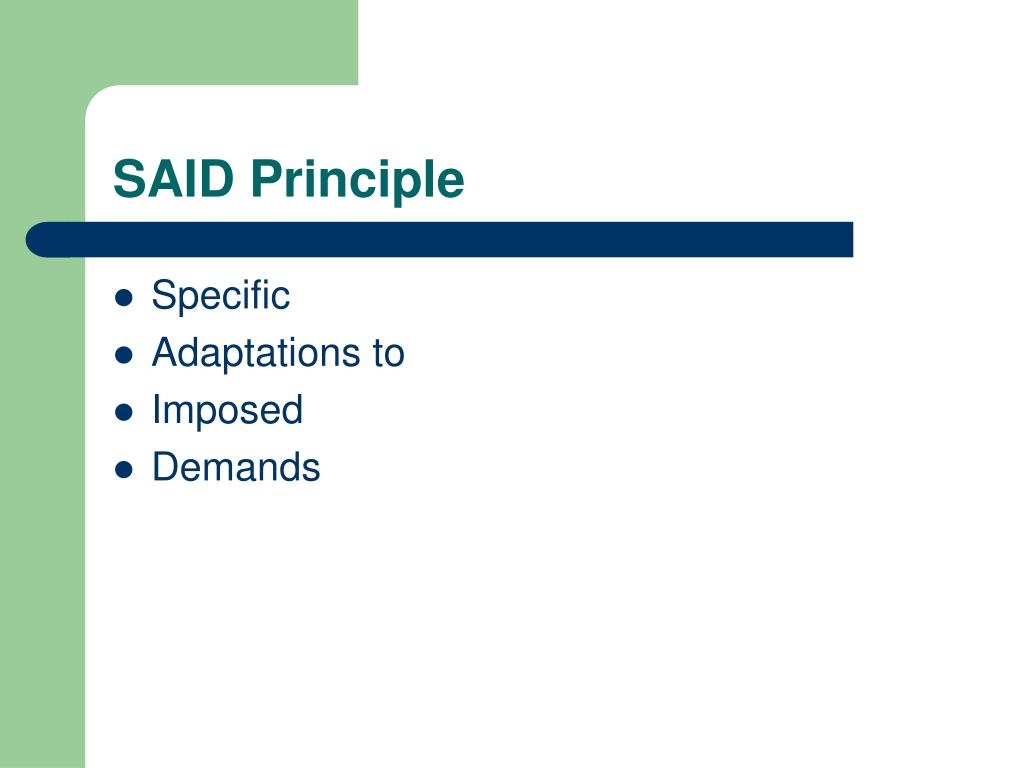 SAID Principle

- Specific
- Adaptations to
- Imposed
- Demands